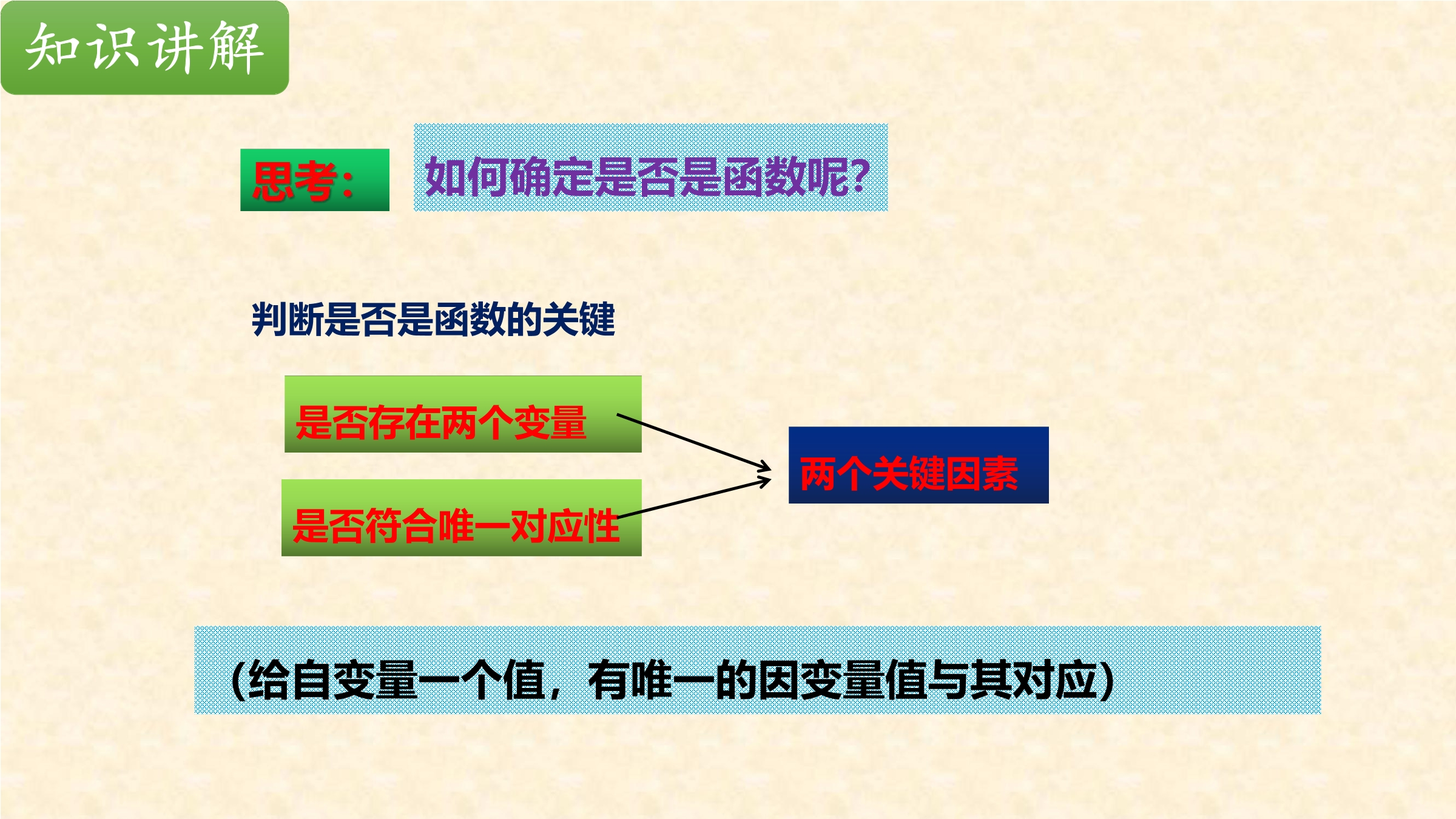 知识讲解

思考：

如何确定是否是函数呢?

判断是否是函数的关键

是否存在两个变量

是否符合唯一对应性

两个关键因素

(给自变量一个值，有唯一的因变量值与其对应)